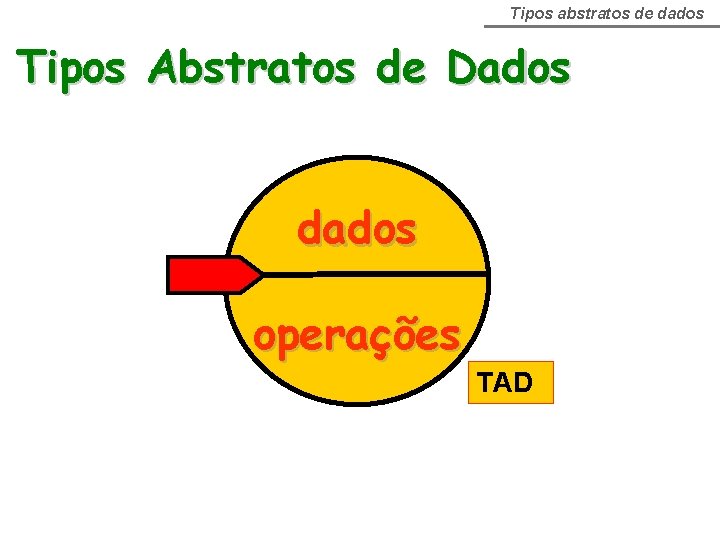 Tipos abstratos de dados

Tipos Abstratos de Dados

dados

operações

TAD